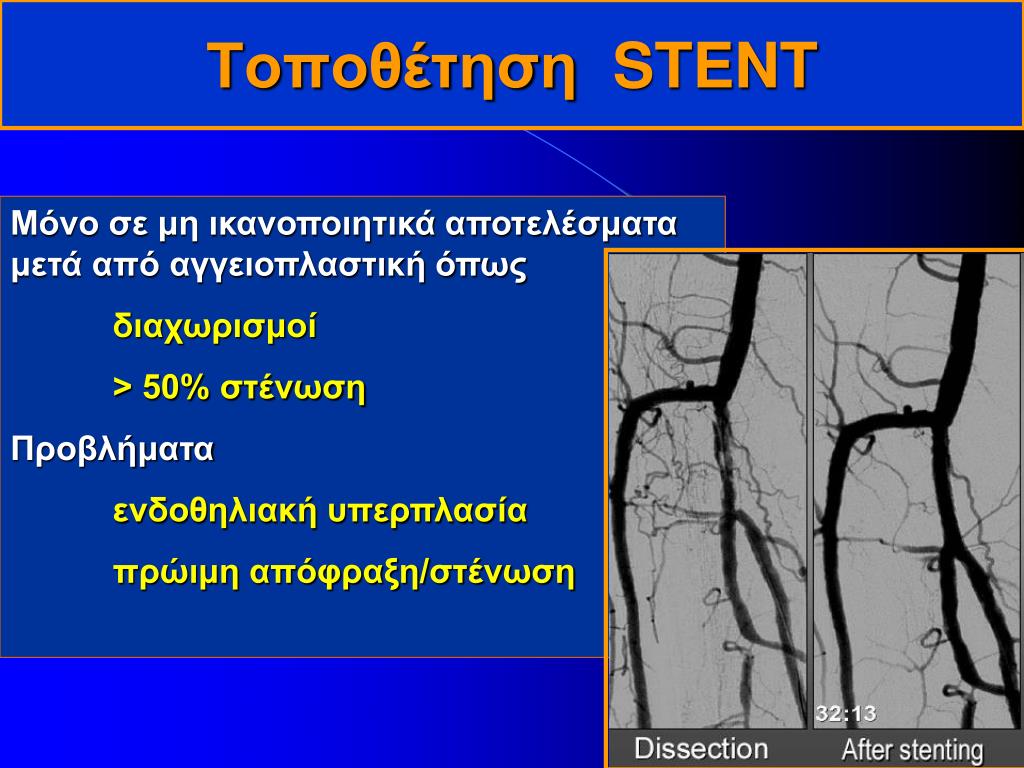 Τοποθέτηση STENT

Μόνο σε μη ικανοποιητικά αποτελέσματα μετά από αγγειοπλαστική όπως

διαχωρισμοί

> 50% στένωση

Προβλήματα

ενδοθηλιακή υπερπλασία

πρώιμη απόφραξη/στένωση

32:13

Dissection

After stenting